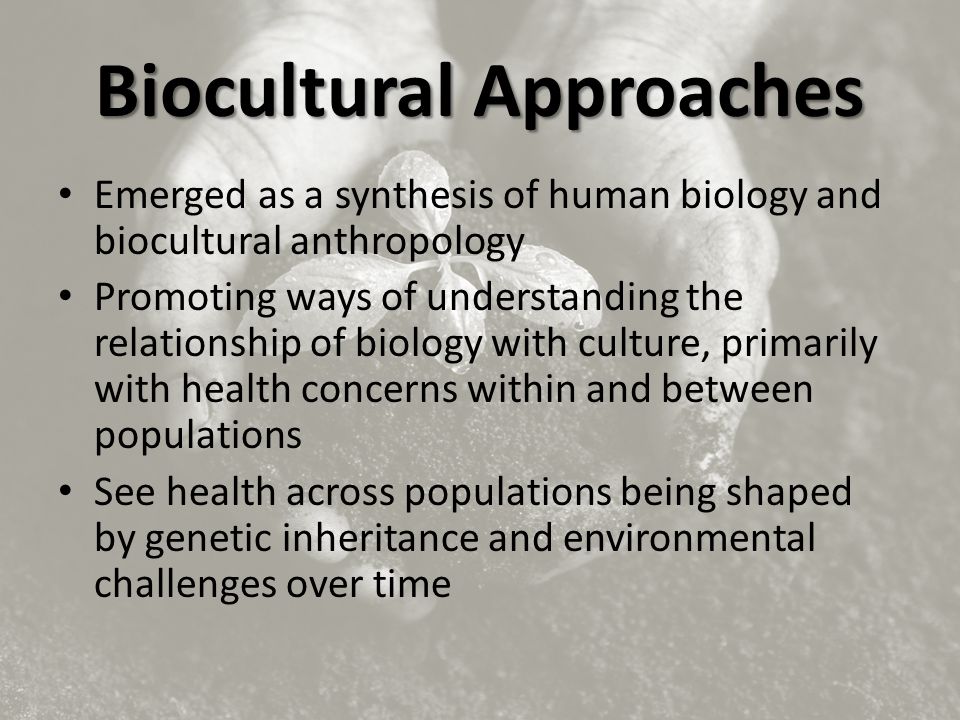 Biocultural Approaches

• Emerged as a synthesis of human biology and biocultural anthropology
• Promoting ways of understanding the relationship of biology with culture, primarily with health concerns within and between populations
• See health across populations being shaped by genetic inheritance and environmental challenges over time